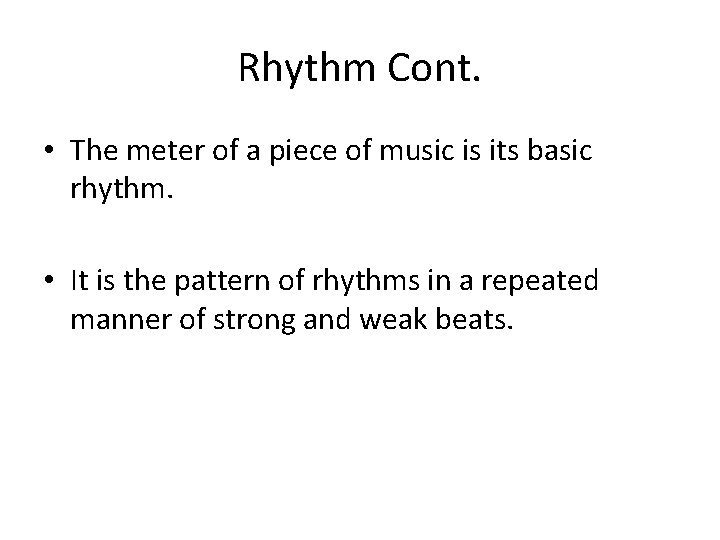 Rhythm Cont.

• The meter of a piece of music is its basic rhythm.

• It is the pattern of rhythms in a repeated manner of strong and weak beats.